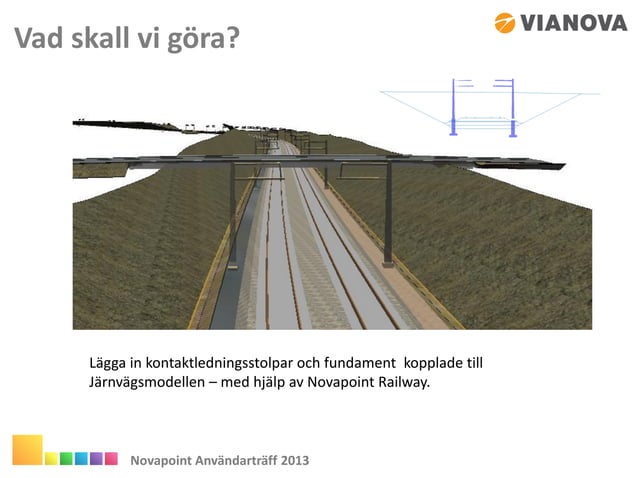 Vad skall vi göra?

VIANOVA

Lägga in kontaktledningsstolpar och fundament kopplade till Järnvägsmodellen – med hjälp av Novapoint Railway.

Novapoint Användarträff 2013